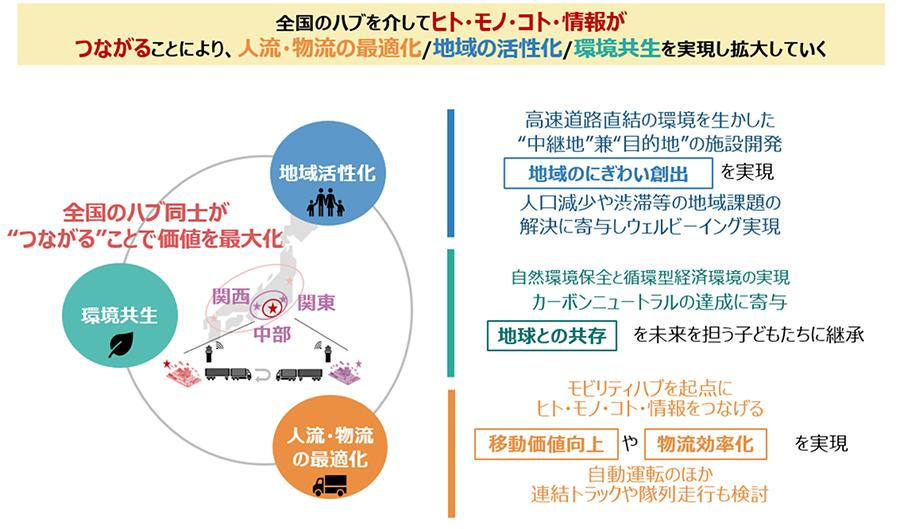 全国のハブを介してヒト・モノ・コト・情報が
つながることにより、人流・物流の最適化/地域の活性化/環境共生を実現し拡大していく

全国のハブ同士が
"つながる"ことで価値を最大化

地域活性化

環境共生

関西

関東

中部

人流・物流
の最適化

高速道路直結の環境を生かした
"中継地"兼"目的地"の施設開発
地域のにぎわい創出 を実現
人口減少や渋滞等の地域課題の
解決に寄与しウェルビーイング実現

自然環境保全と循環型経済環境の実現
カーボンニュートラルの達成に寄与
地球との共存 を未来を担う子どもたちに継承

モビリティハブを起点に
ヒト・モノ・コト・情報をつなげる
移動価値向上 や 物流効率化 を実現
自動運転のほか
連結トラックや隊列走行も検討